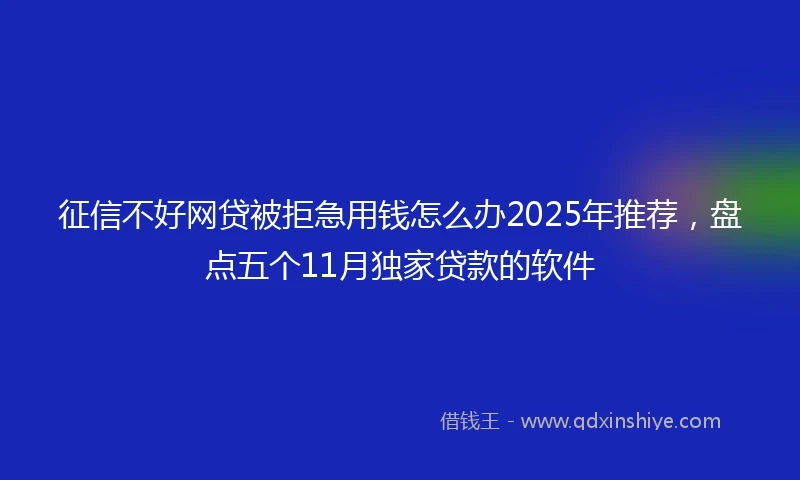 征信不好网贷被拒急用钱怎么办2025年推荐，盘点五个11月独家贷款的软件

借钱王 - www.qdxinshiye.com